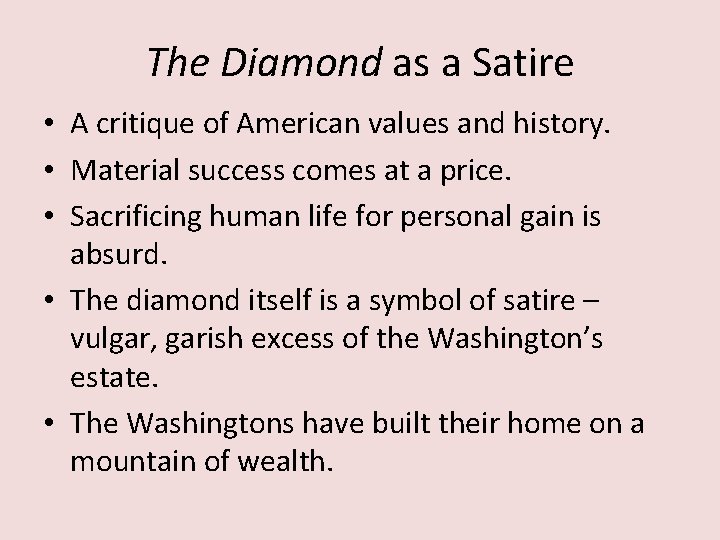 The Diamond as a Satire

• A critique of American values and history.

• Material success comes at a price.

• Sacrificing human life for personal gain is absurd.

• The diamond itself is a symbol of satire – vulgar, garish excess of the Washington's estate.

• The Washingtons have built their home on a mountain of wealth.